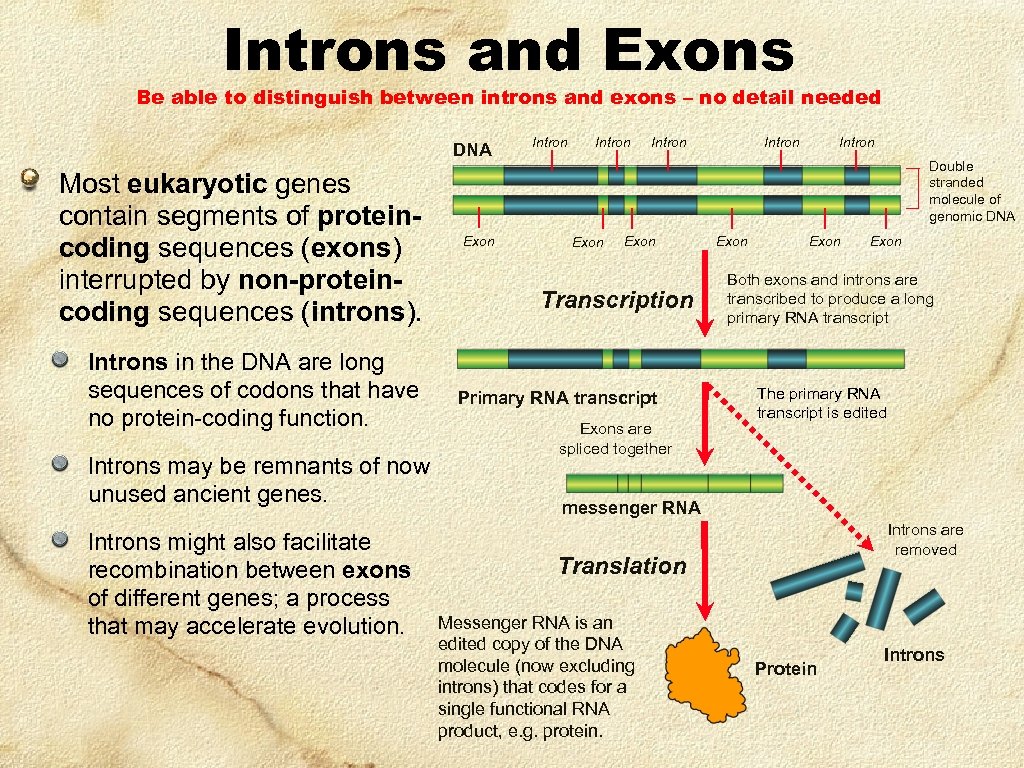 Introns and Exons

Be able to distinguish between introns and exons – no detail needed

Most eukaryotic genes contain segments of protein-coding sequences (exons) interrupted by non-protein-coding sequences (introns).

Introns in the DNA are long sequences of codons that have no protein-coding function.

Introns may be remnants of now unused ancient genes.

Introns might also facilitate recombination between exons of different genes; a process that may accelerate evolution.

DNA

Intron Intron Intron Intron Intron

Double stranded molecule of genomic DNA

Exon Exon Exon Exon Exon Exon

Transcription

Both exons and introns are transcribed to produce a long primary RNA transcript

Primary RNA transcript

The primary RNA transcript is edited

Exons are spliced together

messenger RNA

Introns are removed

Translation

Messenger RNA is an edited copy of the DNA molecule (now excluding introns) that codes for a single functional RNA product, e.g. protein.

Protein

Introns